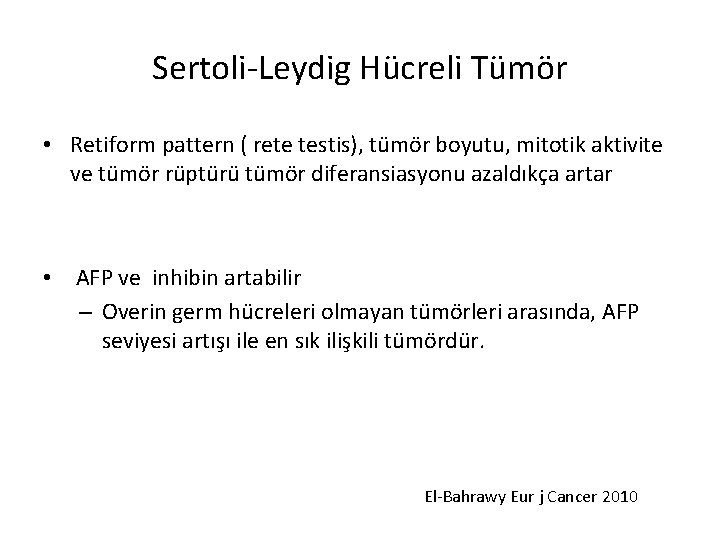 Sertoli-Leydig Hücreli Tümör

• Retiform pattern ( rete testis), tümör boyutu, mitotik aktivite ve tümör rüptürü tümör diferansiasyonu azaldıkça artar

• AFP ve inhibin artabilir
– Overin germ hücreleri olmayan tümörleri arasında, AFP seviyesi artışı ile en sık ilişkili tümördür.

El-Bahrawy Eur j Cancer 2010